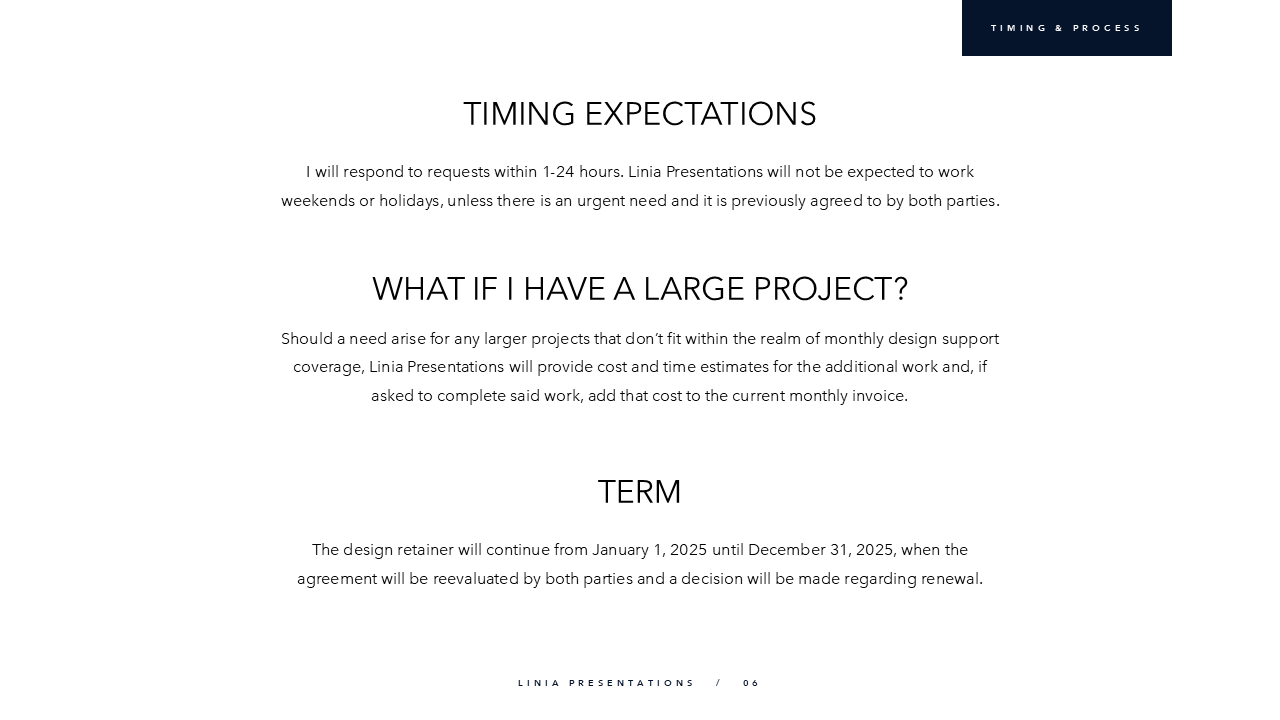 TIMING & PROCESS

TIMING EXPECTATIONS

I will respond to requests within 1-24 hours. Linia Presentations will not be expected to work weekends or holidays, unless there is an urgent need and it is previously agreed to by both parties.

WHAT IF I HAVE A LARGE PROJECT?

Should a need arise for any larger projects that don't fit within the realm of monthly design support coverage, Linia Presentations will provide cost and time estimates for the additional work and, if asked to complete said work, add that cost to the current monthly invoice.

TERM

The design retainer will continue from January 1, 2025 until December 31, 2025, when the agreement will be reevaluated by both parties and a decision will be made regarding renewal.

LINIA PRESENTATIONS / 06